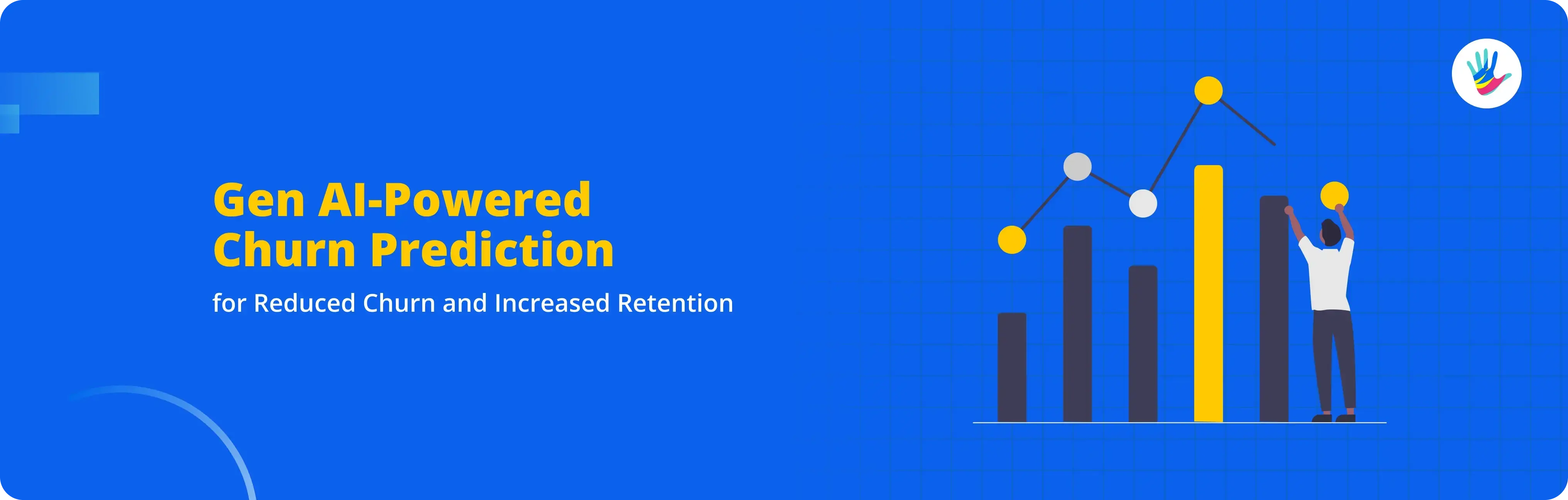 Gen AI-Powered Churn Prediction

for Reduced Churn and Increased Retention